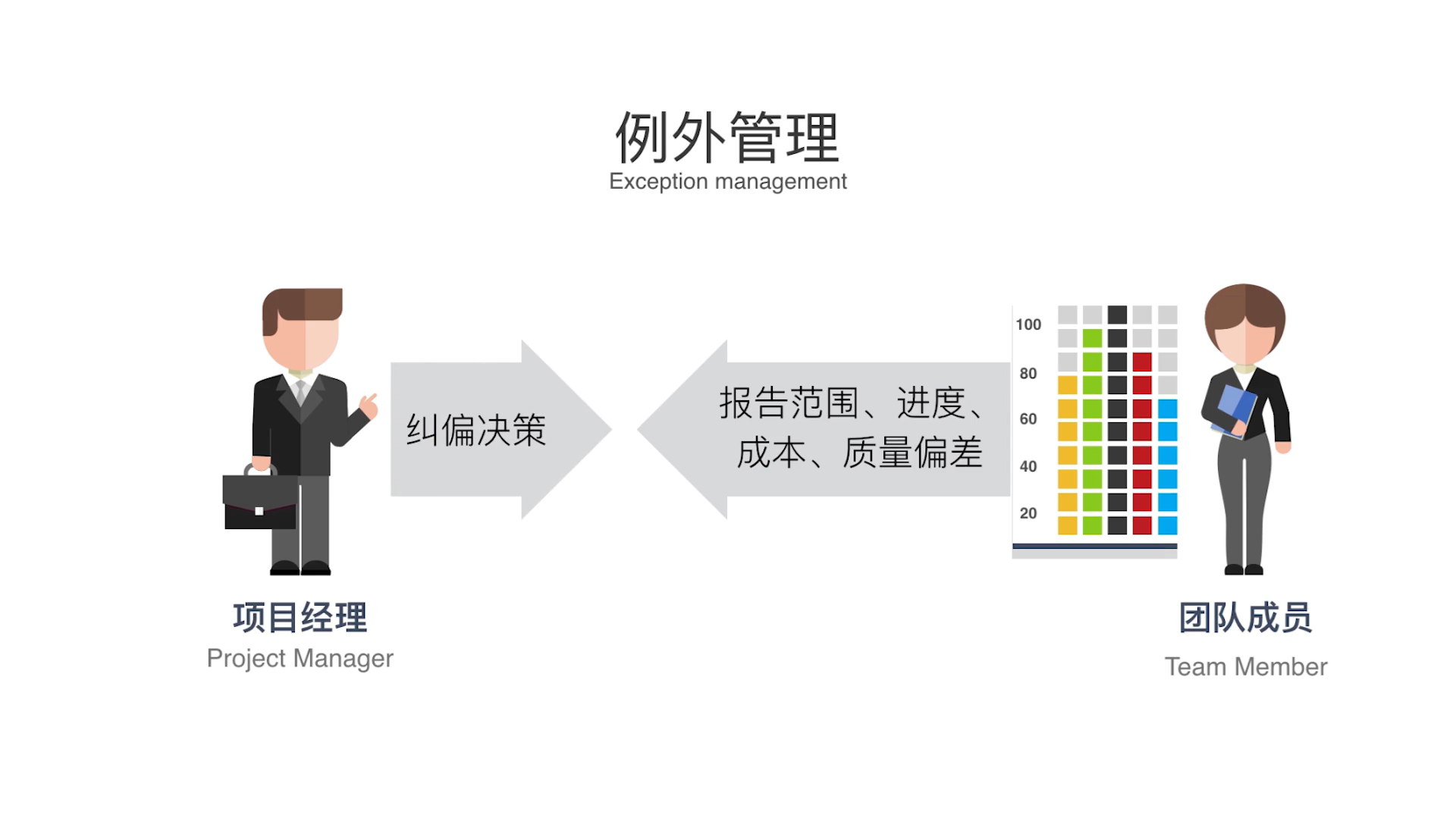 例外管理
Exception management

纠偏决策

报告范围、进度、成本、质量偏差

100
80
60
40
20

项目经理
Project Manager

团队成员
Team Member